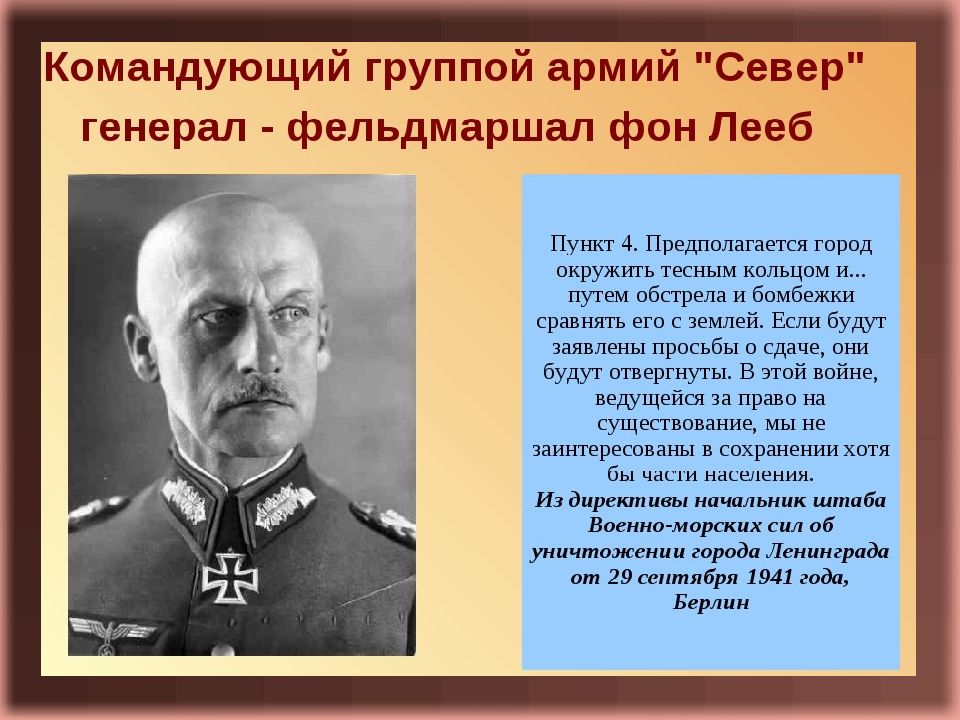 Командующий группой армий "Север" генерал - фельдмаршал фон Лееб

Пункт 4. Предполагается город окружить тесным кольцом и... путем обстрела и бомбежки сравнять его с землей. Если будут заявлены просьбы о сдаче, они будут отвергнуты. В этой войне, ведущейся за право на существование, мы не заинтересованы в сохранении хотя бы части населения.
Из директивы начальник штаба Военно-морских сил об уничтожении города Ленинграда от 29 сентября 1941 года, Берлин